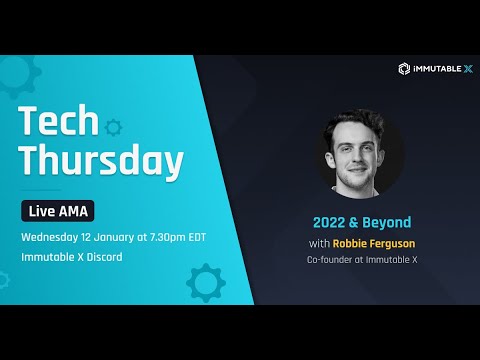 IMMUTABLE X

Tech Thursday

Live AMA

Wednesday 12 January at 7.30pm EDT

Immutable X Discord

2022 & Beyond

with Robbie Ferguson

Co-founder at Immutable X